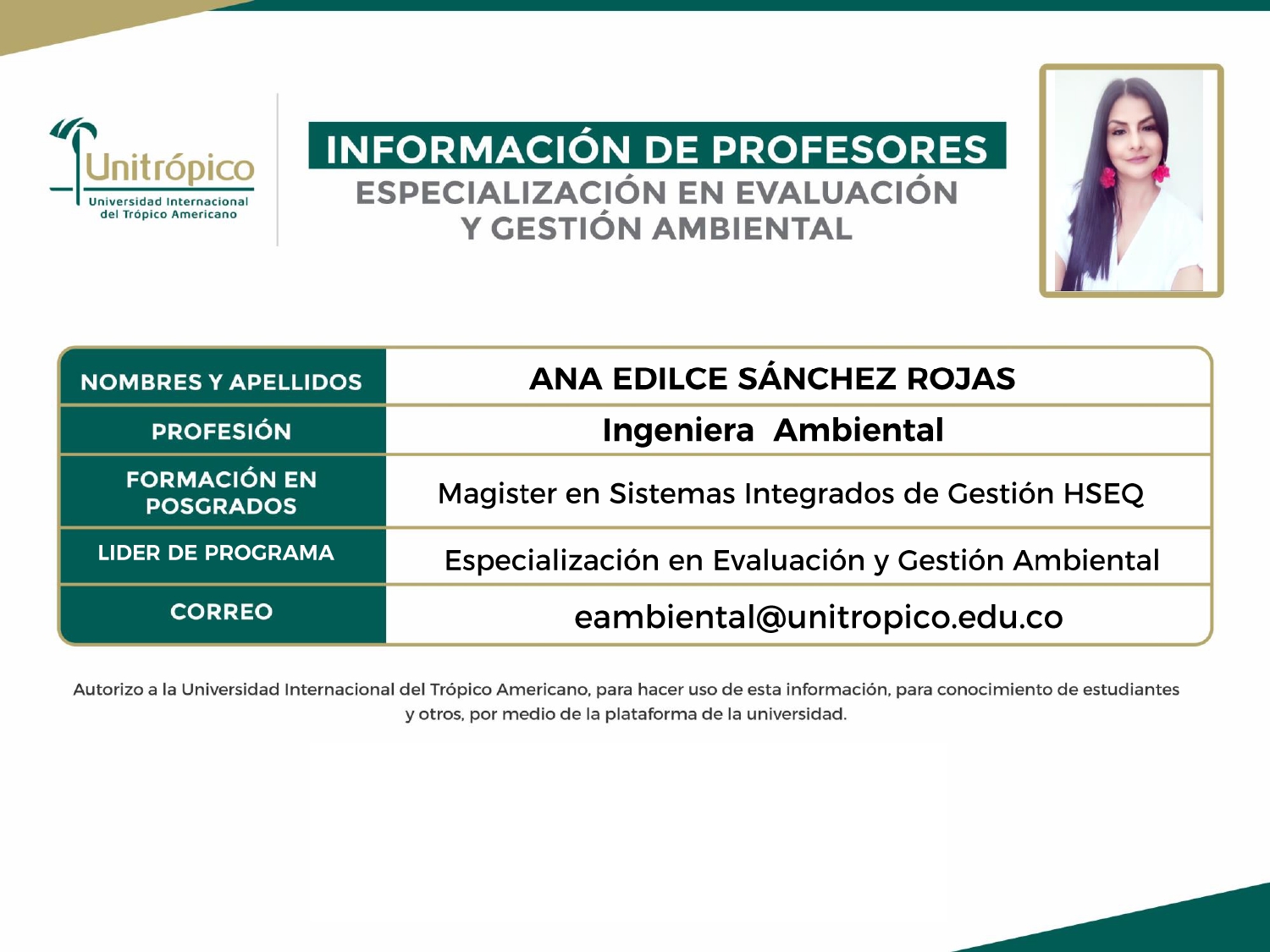 Unitrópico
Universidad Internacional del Trópico Americano

INFORMACIÓN DE PROFESORES
ESPECIALIZACIÓN EN EVALUACIÓN Y GESTIÓN AMBIENTAL

| NOMBRES Y APELLIDOS | ANA EDILCE SÁNCHEZ ROJAS |
|---|---|
| PROFESIÓN | Ingeniera Ambiental |
| FORMACIÓN EN POSGRADOS | Magister en Sistemas Integrados de Gestión HSEQ |
| LIDER DE PROGRAMA | Especialización en Evaluación y Gestión Ambiental |
| CORREO | eambiental@unitropico.edu.co |

Autorizo a la Universidad Internacional del Trópico Americano, para hacer uso de esta información, para conocimiento de estudiantes y otros, por medio de la plataforma de la universidad.